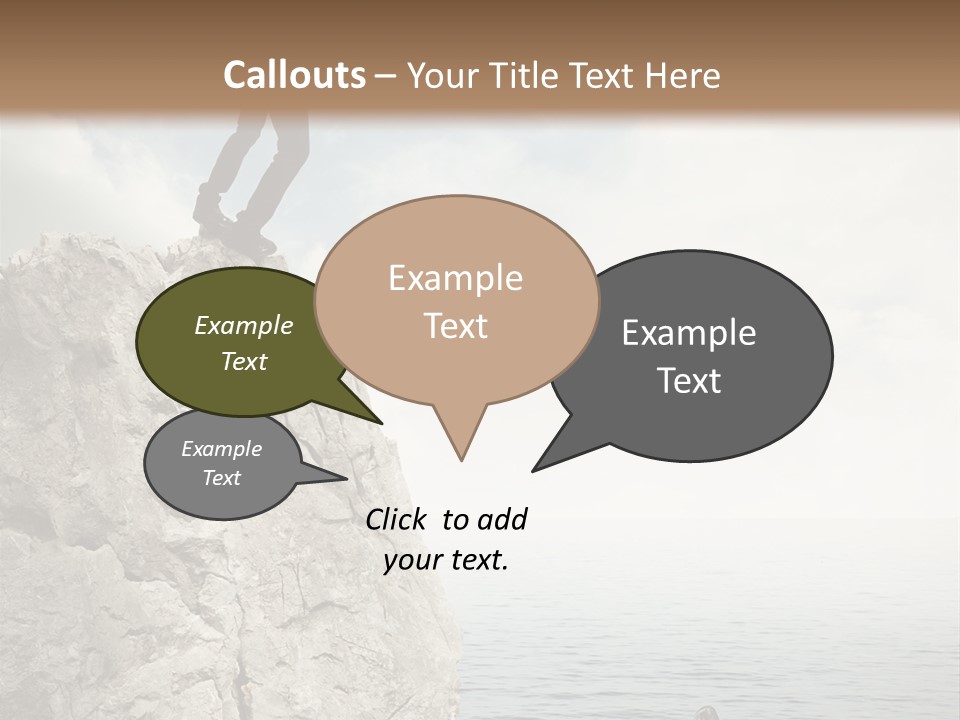 Callouts – Your Title Text Here

Example Text

Example Text

Example Text

Example Text

Click to add your text.